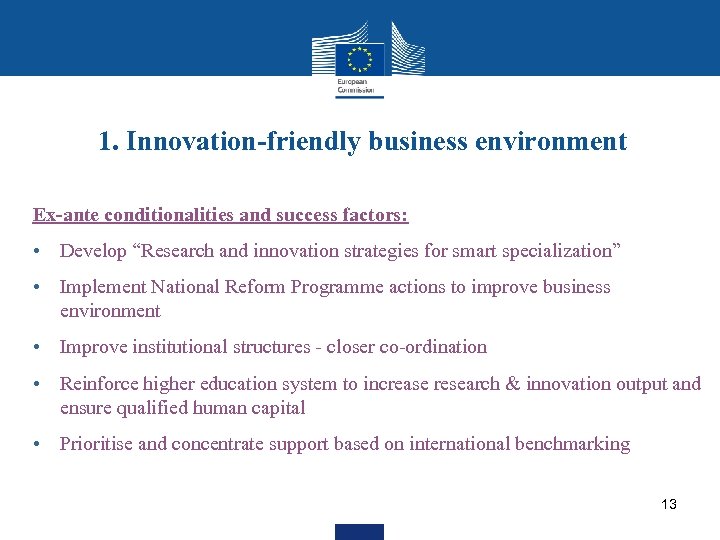 European Commission

1. Innovation-friendly business environment

Ex-ante conditionalities and success factors:

• Develop “Research and innovation strategies for smart specialization”

• Implement National Reform Programme actions to improve business environment

• Improve institutional structures - closer co-ordination

• Reinforce higher education system to increase research & innovation output and ensure qualified human capital

• Prioritise and concentrate support based on international benchmarking

13